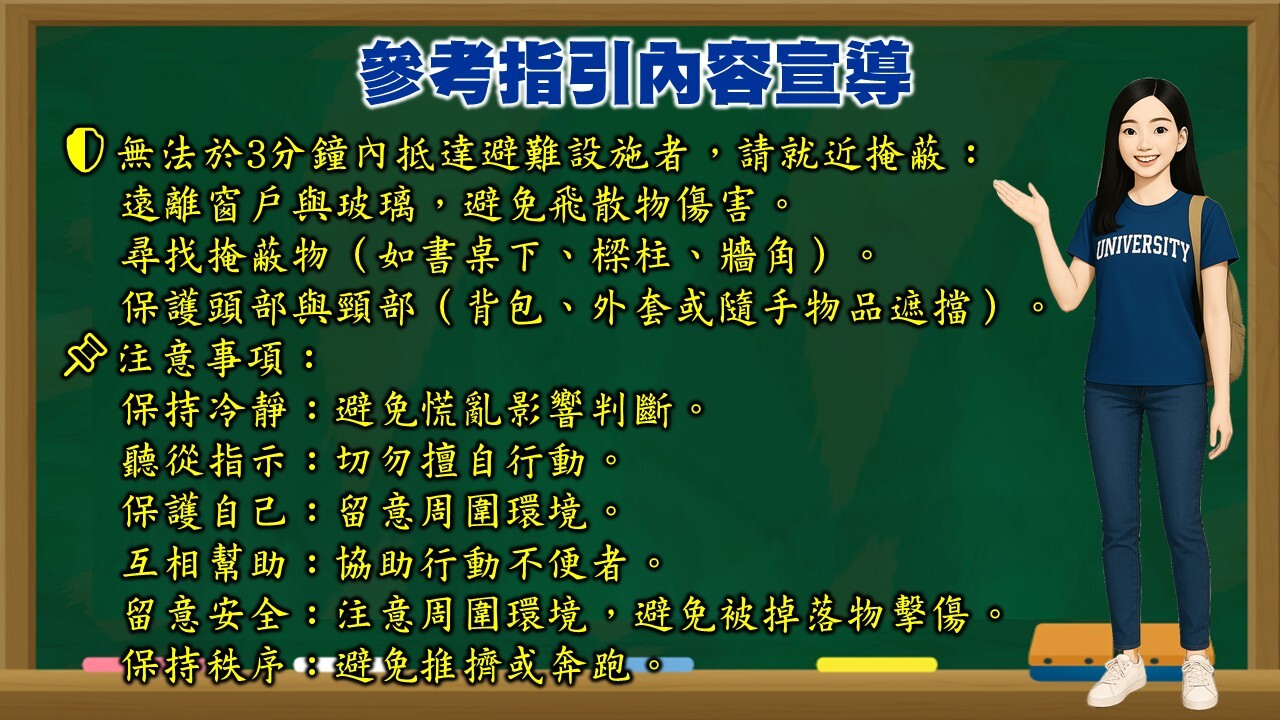 參考指引內容宣導

無法於3分鐘內抵達避難設施者，請就近掩蔽：
遠離窗戶與玻璃，避免飛散物傷害。
尋找掩蔽物（如書桌下、樑柱、牆角）。
保護頭部與頸部（背包、外套或隨手物品遮擋）。

注意事項：
保持冷靜：避免慌亂影響判斷。
聽從指示：切勿擅自行動。
保護自己：留意周圍環境。
互相幫助：協助行動不便者。
留意安全：注意周圍環境，避免被掉落物擊傷。
保持秩序：避免推擠或奔跑。

UNIVERSITY